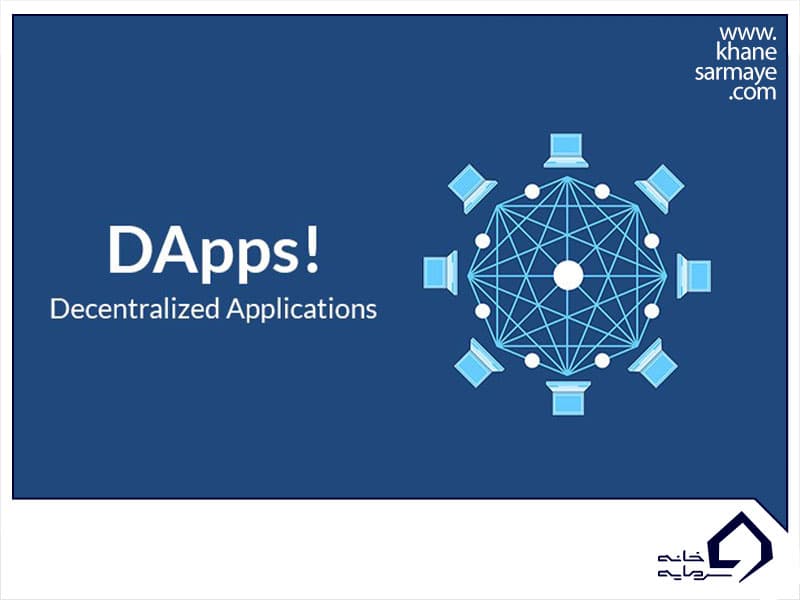 www.
khane
sarmaye
.com

DApps!
Decentralized Applications

خانه
سرمایه